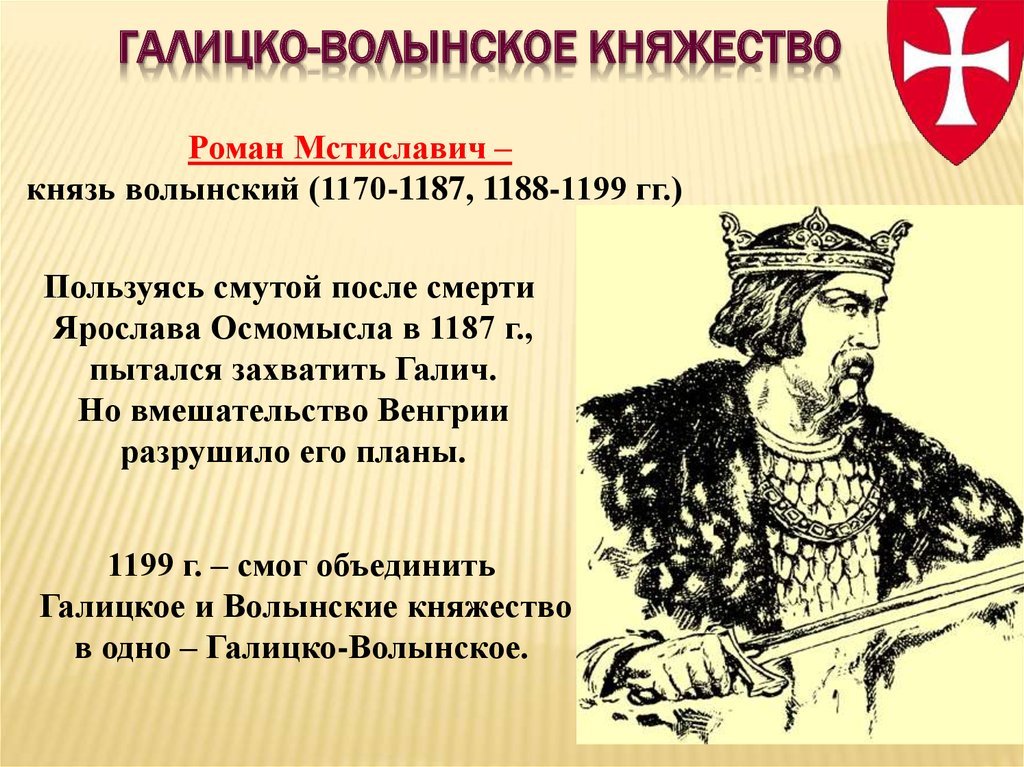 ГАЛИЦКО-ВОЛЫНСКОЕ КНЯЖЕСТВО

Роман Мстиславич –
князь волынский (1170-1187, 1188-1199 гг.)

Пользуясь смутой после смерти Ярослава Осмомысла в 1187 г., пытался захватить Галич. Но вмешательство Венгрии разрушило его планы.

1199 г. – смог объединить Галицкое и Волынские княжество в одно – Галицко-Волынское.